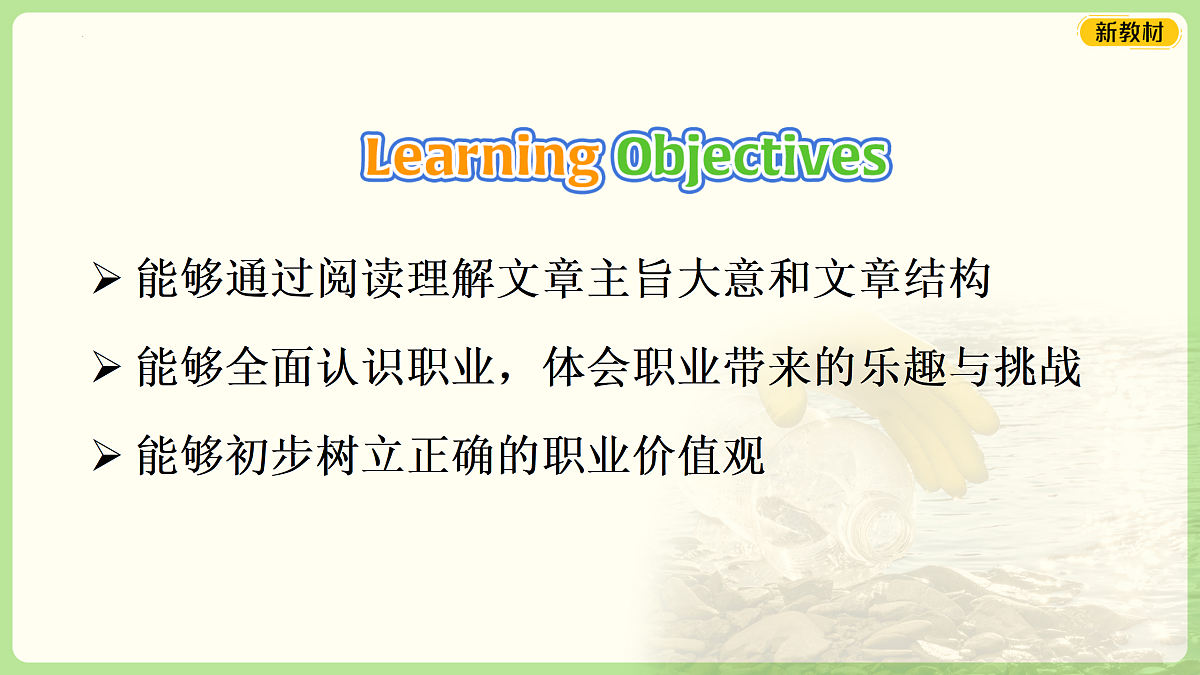 新教材

Learning Objectives

➢ 能够通过阅读理解文章主旨大意和文章结构

➢ 能够全面认识职业，体会职业带来的乐趣与挑战

➢ 能够初步树立正确的职业价值观